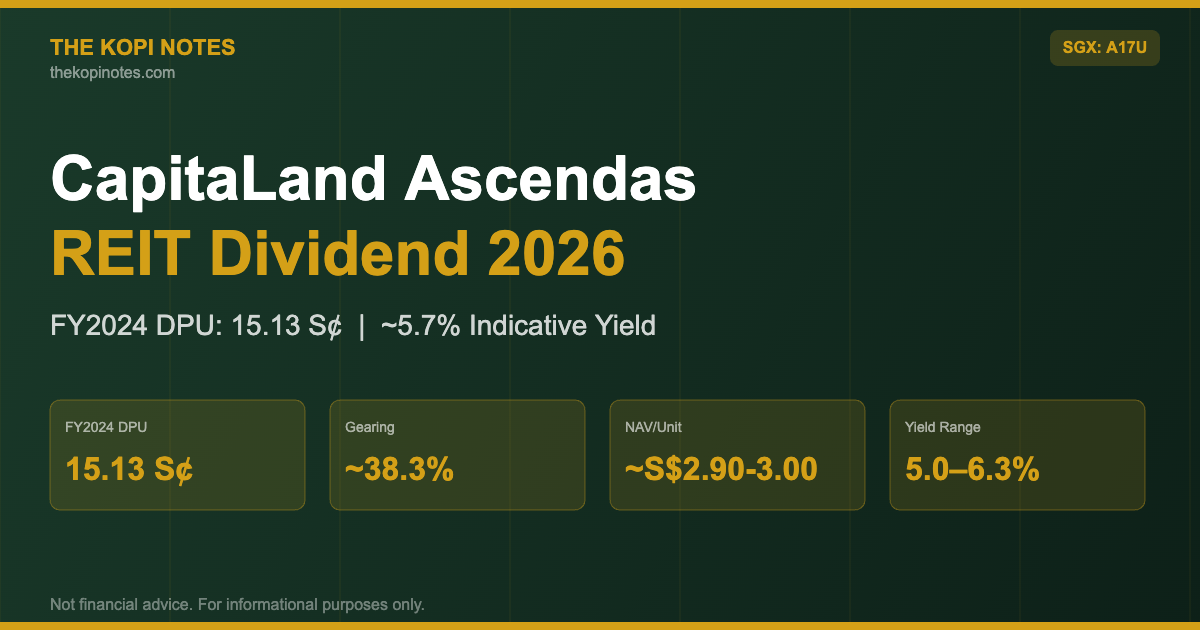 THE KOPI NOTES
thekopinotes.com

SGX: A17U

CapitaLand Ascendas
REIT Dividend 2026

FY2024 DPU: 15.13 S¢ | ~5.7% Indicative Yield

FY2024 DPU
15.13 S¢

Gearing
~38.3%

NAV/Unit
~S$2.90-3.00

Yield Range
5.0–6.3%

Not financial advice. For informational purposes only.